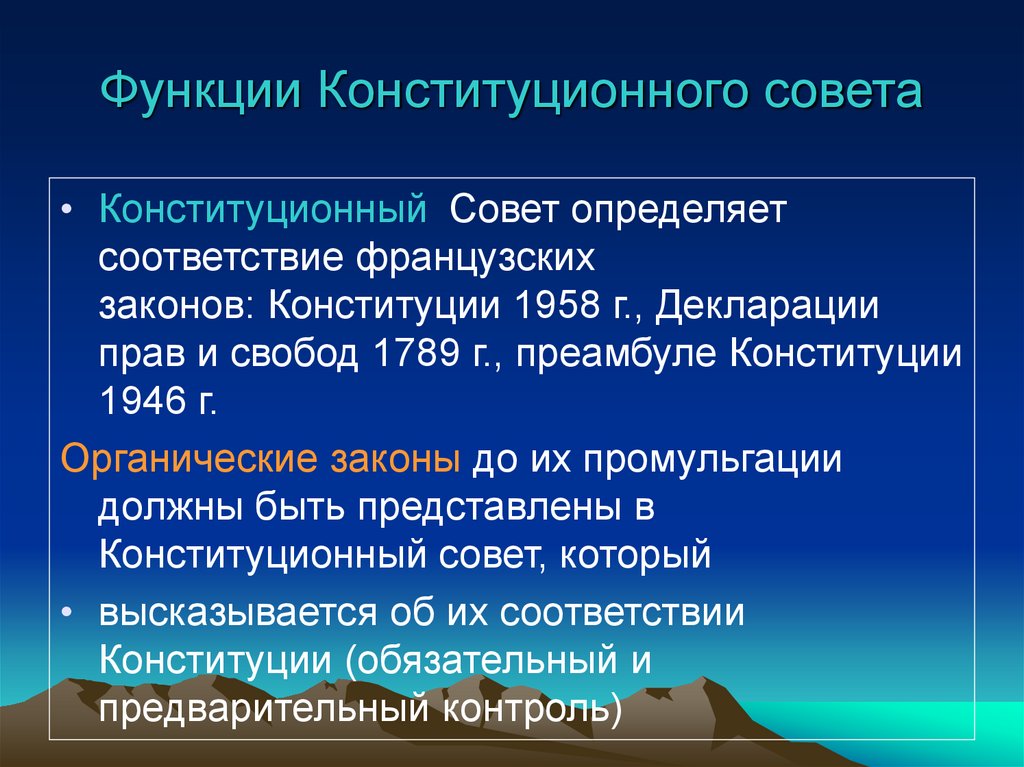 Функции Конституционного совета

• Конституционный Совет определяет соответствие французских законов: Конституции 1958 г., Декларации прав и свобод 1789 г., преамбуле Конституции 1946 г.

Органические законы до их промульгации должны быть представлены в Конституционный совет, который

• высказывается об их соответствии Конституции (обязательный и предварительный контроль)